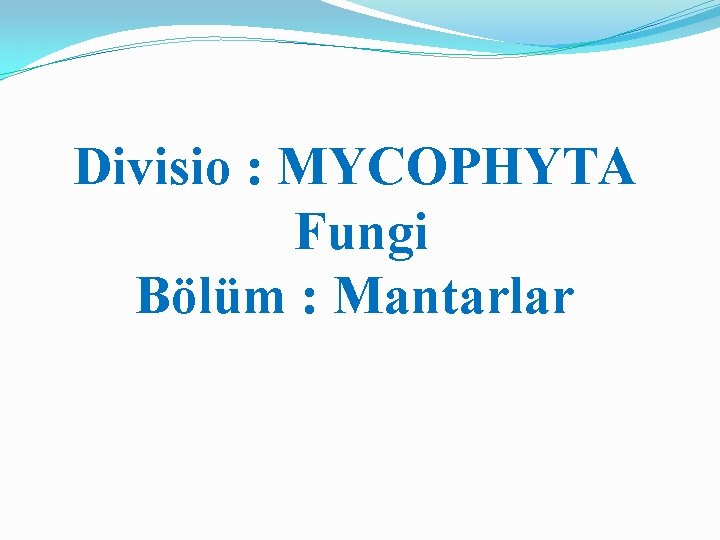 Divisio : MYCOPHYTA
Fungi
Bölüm : Mantarlar